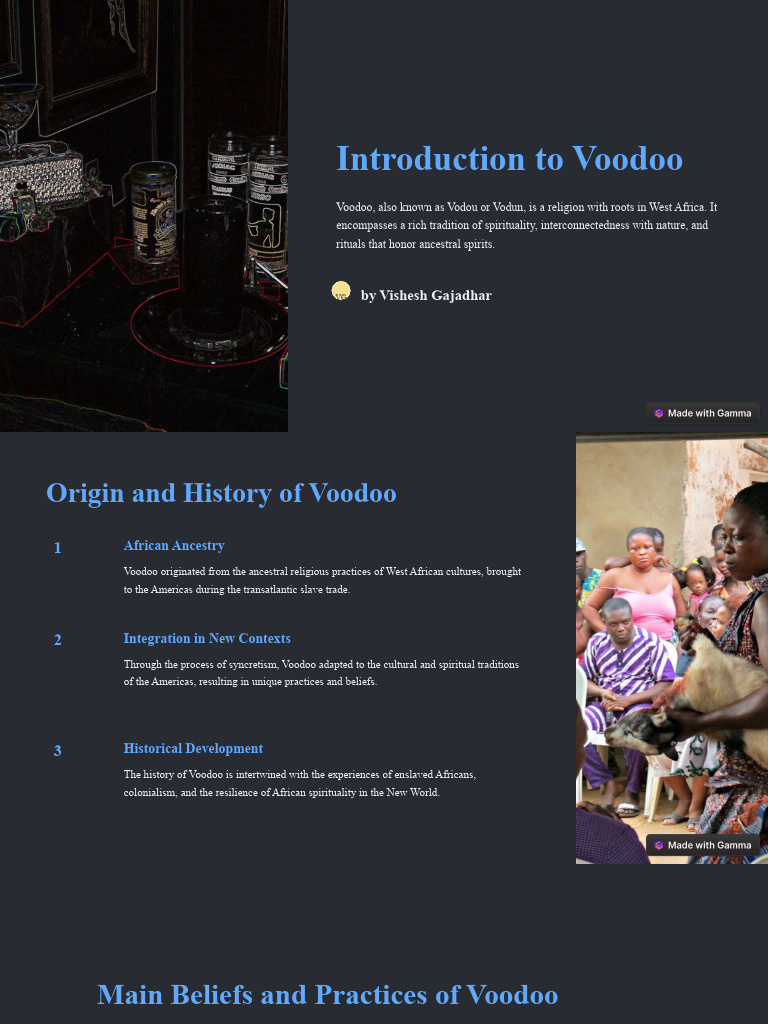 Introduction to Voodoo

Voodoo, also known as Vodou or Vodun, is a religion with roots in West Africa. It encompasses a rich tradition of spirituality, interconnectedness with nature, and rituals that honor ancestral spirits.

VG by Vishesh Gajadhar

Made with Gamma

Origin and History of Voodoo

1 African Ancestry

Voodoo originated from the ancestral religious practices of West African cultures, brought to the Americas during the transatlantic slave trade.

2 Integration in New Contexts

Through the process of syncretism, Voodoo adapted to the cultural and spiritual traditions of the Americas, resulting in unique practices and beliefs.

3 Historical Development

The history of Voodoo is intertwined with the experiences of enslaved Africans, colonialism, and the resilience of African spirituality in the New World.

Made with Gamma

Main Beliefs and Practices of Voodoo